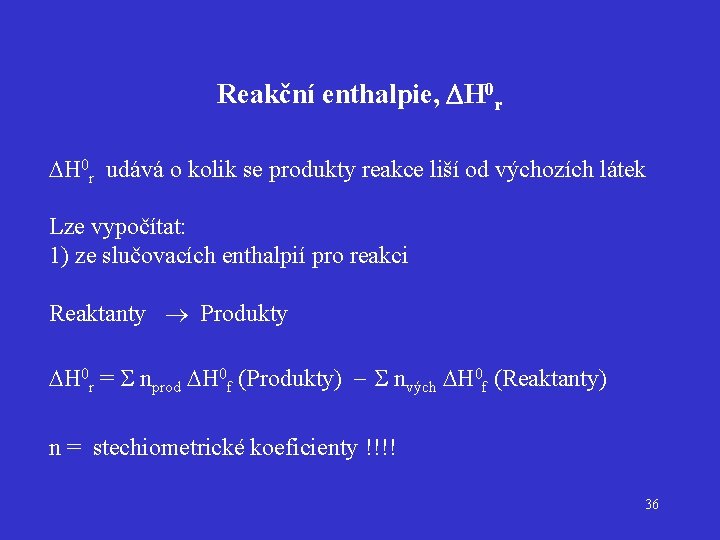 Reakční enthalpie, $\Delta H^0_r$

$\Delta H^0_r$ udává o kolik se produkty reakce liší od výchozích látek

Lze vypočítat:
1) ze slučovacích enthalpií pro reakci

Reaktanty $\rightarrow$ Produkty

$\Delta H^0_r = \Sigma\, n_{prod}\, \Delta H^0_f$ (Produkty) $- \Sigma\, n_{vých}\, \Delta H^0_f$ (Reaktanty)

n = stechiometrické koeficienty !!!!

36